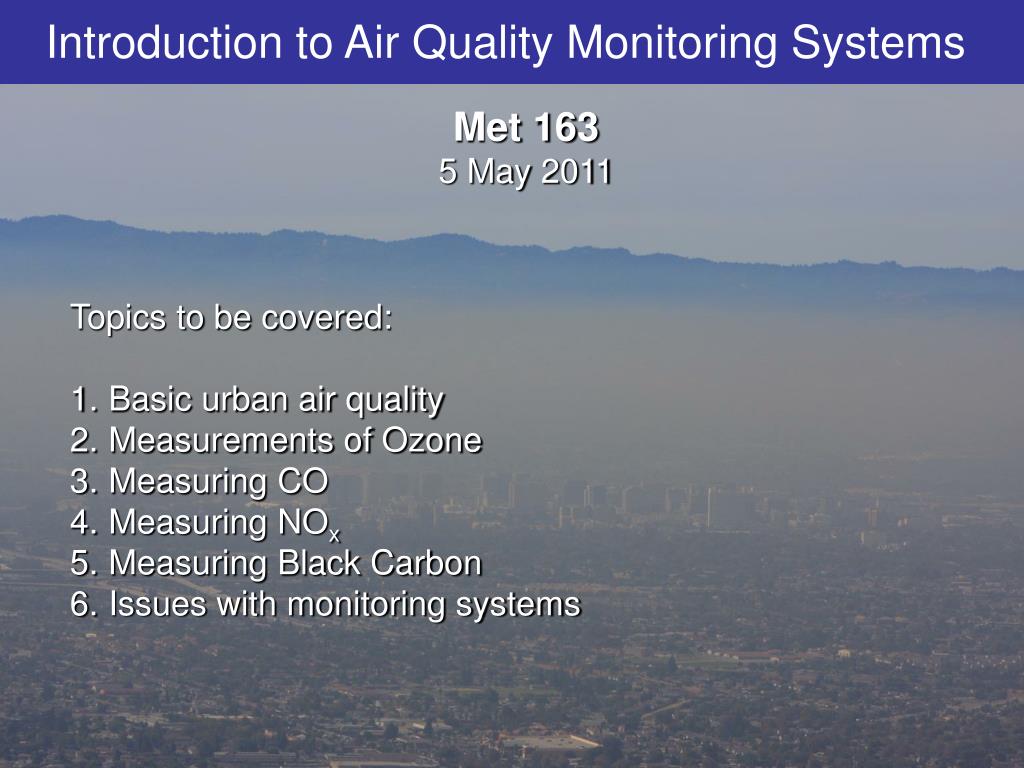 Introduction to Air Quality Monitoring Systems

Met 163
5 May 2011

Topics to be covered:

1. Basic urban air quality
2. Measurements of Ozone
3. Measuring CO
4. Measuring $NO_x$
5. Measuring Black Carbon
6. Issues with monitoring systems